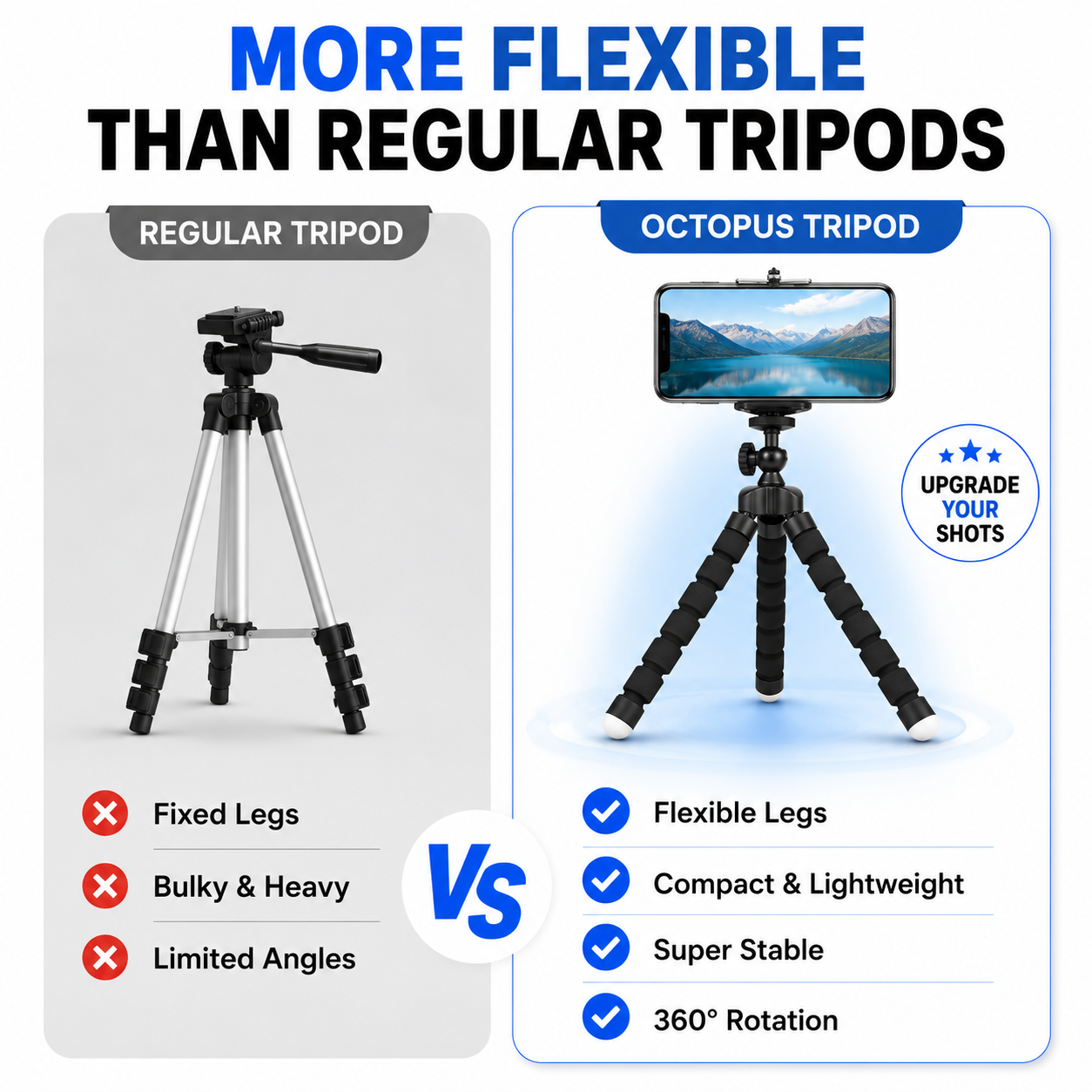 MORE FLEXIBLE
THAN REGULAR TRIPODS

REGULAR TRIPOD

Fixed Legs

Bulky & Heavy

Limited Angles

VS

OCTOPUS TRIPOD

UPGRADE YOUR SHOTS

Flexible Legs

Compact & Lightweight

Super Stable

360° Rotation